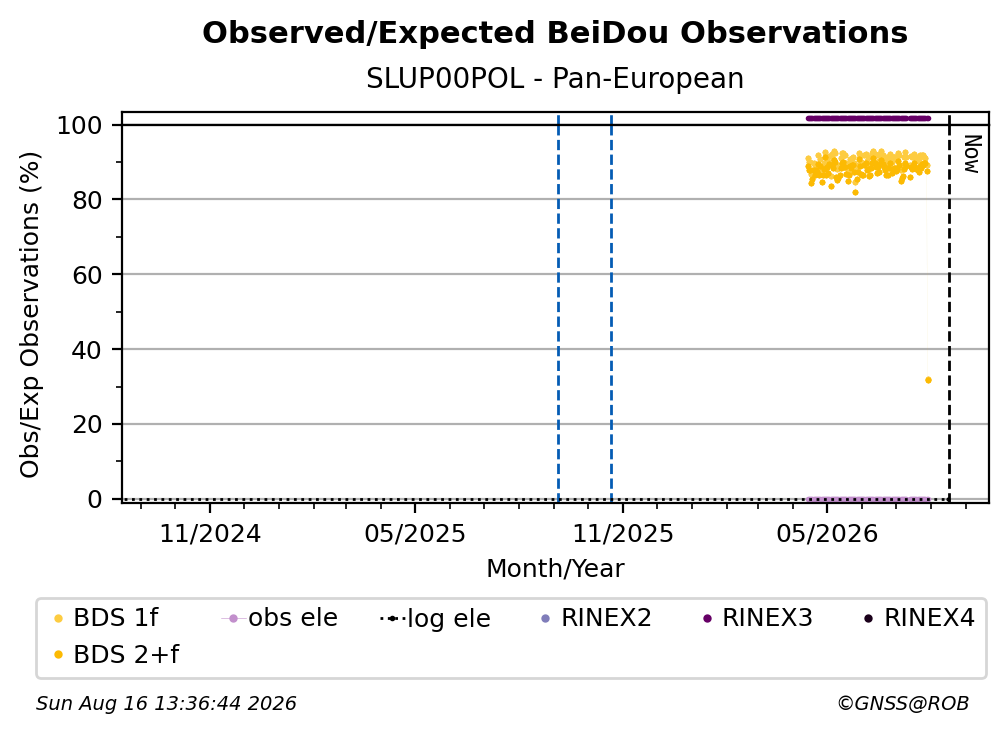 Observed/Expected BeiDou Observations
SLUP00POL - Pan-European

Obs/Exp Observations (%)

100
80
60
40
20
0

Now

11/2024
05/2025
11/2025
05/2026

Month/Year

BDS 1f
obs ele
log ele
RINEX2
RINEX3
RINEX4
BDS 2+f

Sun Aug 16 13:36:44 2026
©GNSS@ROB